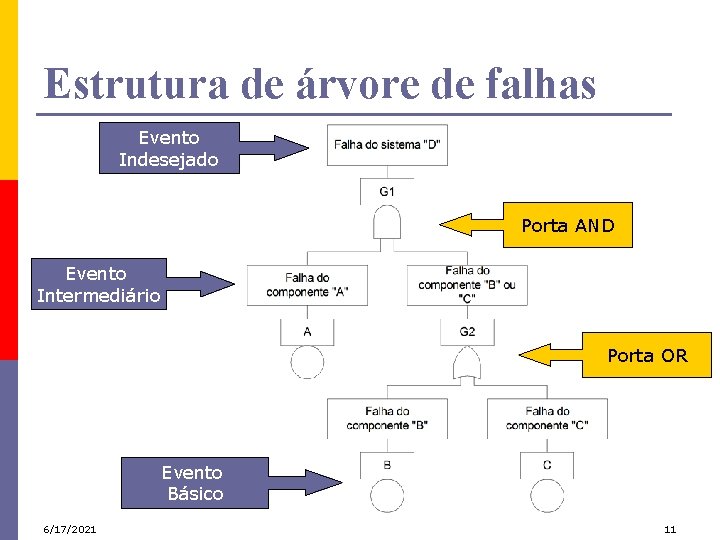 Estrutura de árvore de falhas

Evento Indesejado

Falha do sistema "D"

G1

Porta AND

Evento Intermediário

Falha do componente "A"

Falha do componente "B" ou "C"

A

G2

Porta OR

Falha do componente "B"

Falha do componente "C"

Evento Básico

B

C

6/17/2021

11